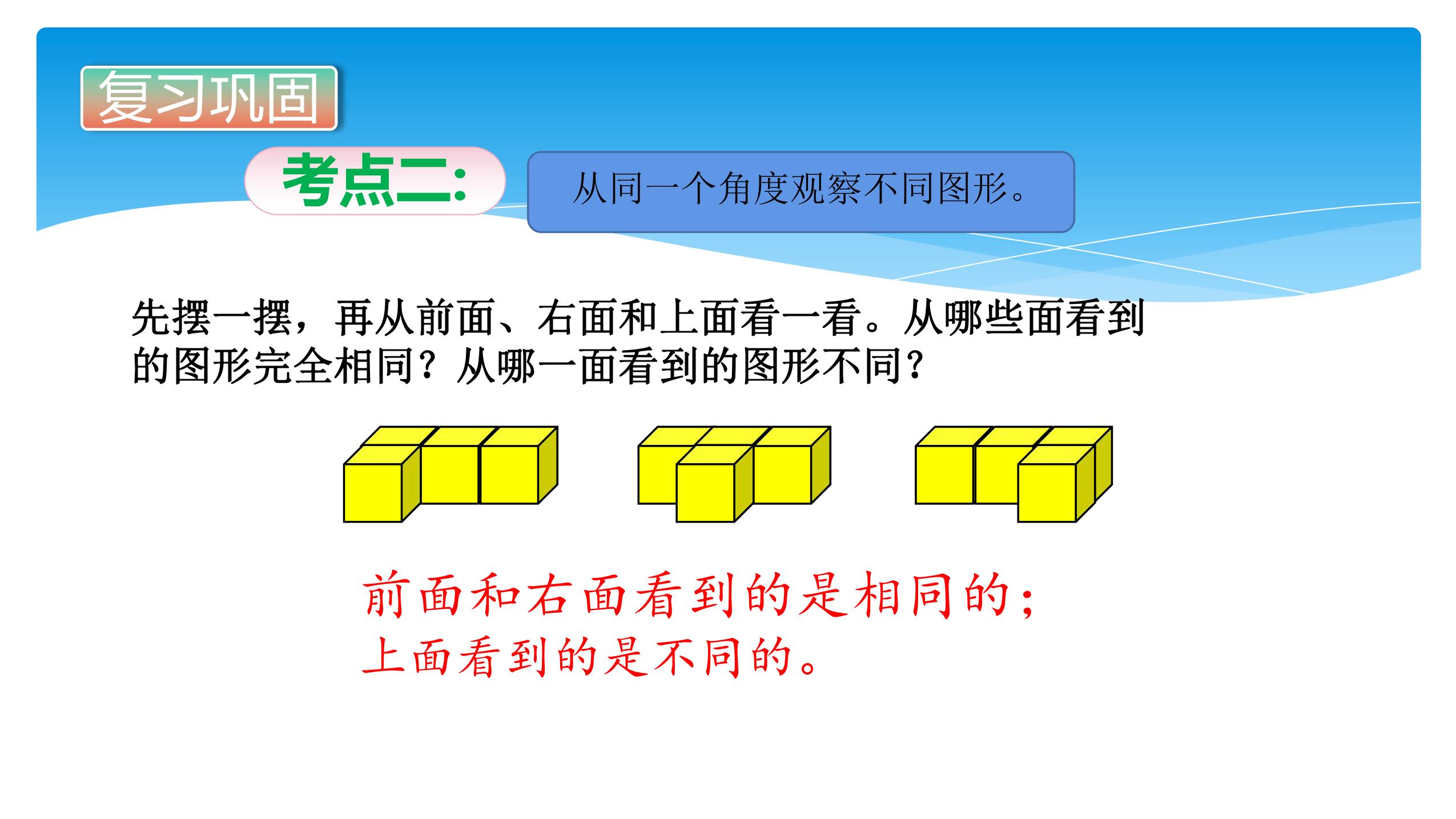 复习巩固

考点二:

从同一个角度观察不同图形。

先摆一摆，再从前面、右面和上面看一看。从哪些面看到的图形完全相同？从哪一面看到的图形不同？

前面和右面看到的是相同的；
上面看到的是不同的。